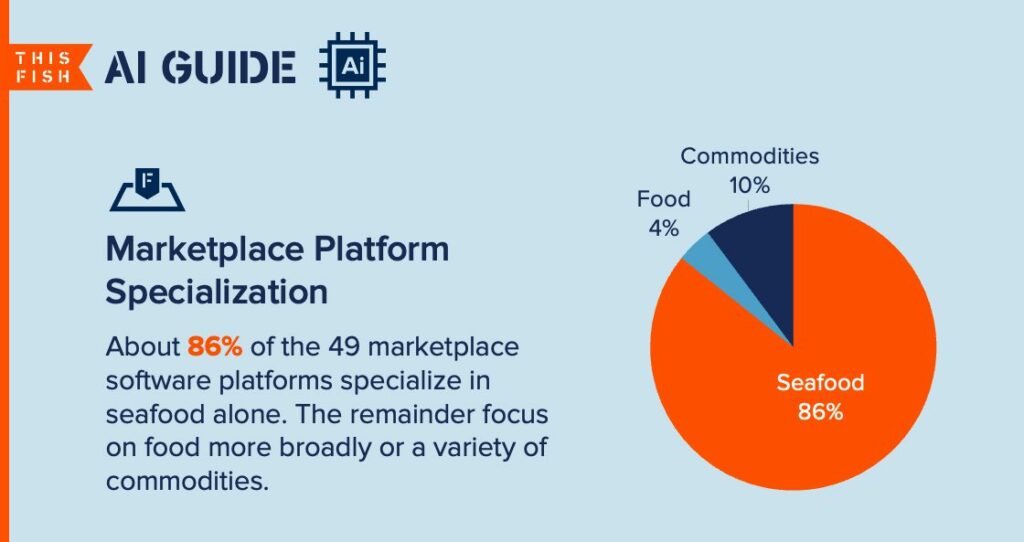 THIS FISH AI GUIDE Ai

F

Marketplace Platform Specialization

About 86% of the 49 marketplace software platforms specialize in seafood alone. The remainder focus on food more broadly or a variety of commodities.

Commodities 10%

Food 4%

Seafood 86%